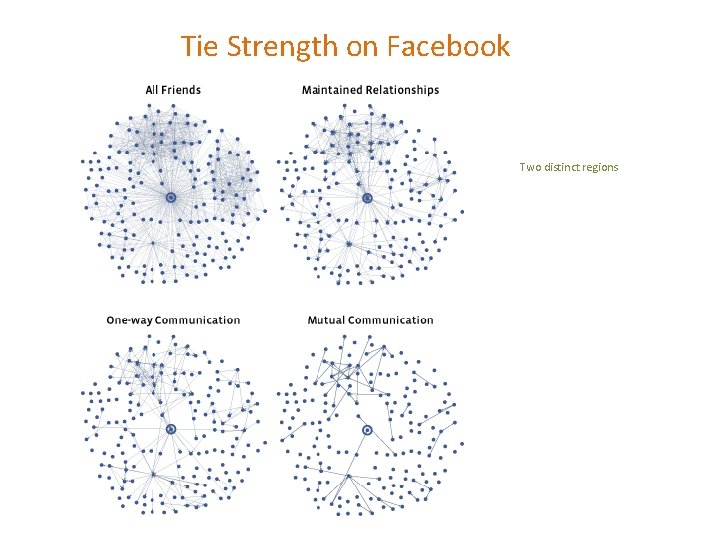 Tie Strength on Facebook

All Friends

Maintained Relationships

Two distinct regions

One-way Communication

Mutual Communication